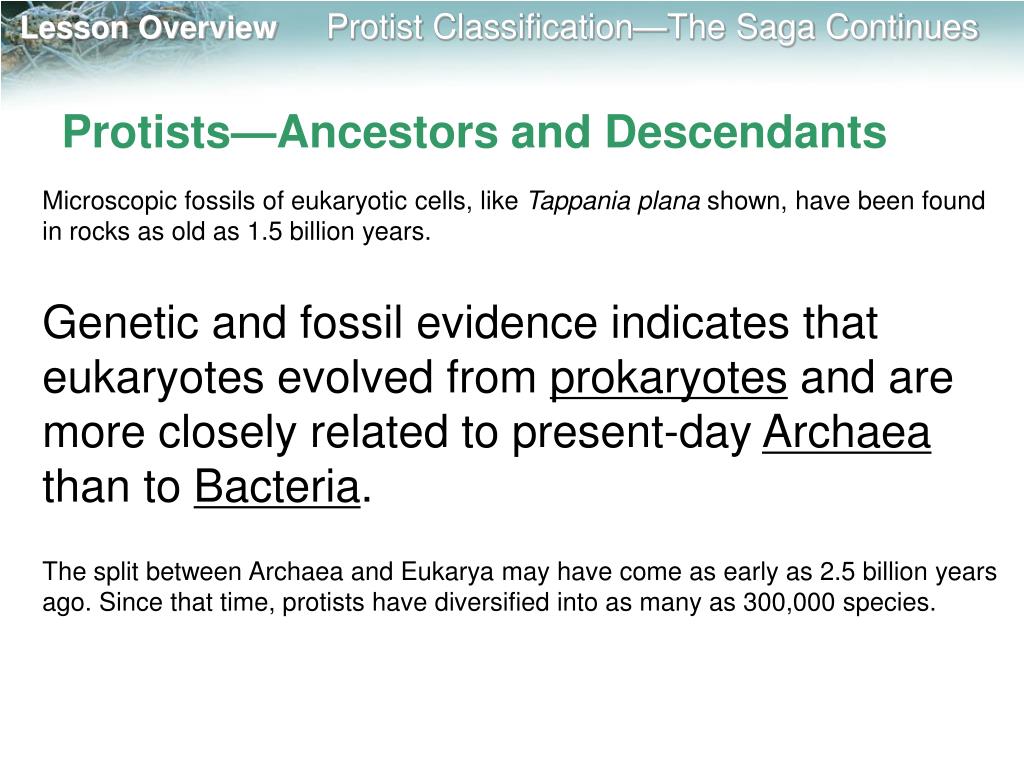 Lesson Overview Protist Classification—The Saga Continues

Protists—Ancestors and Descendants

Microscopic fossils of eukaryotic cells, like Tappania plana shown, have been found in rocks as old as 1.5 billion years.

Genetic and fossil evidence indicates that eukaryotes evolved from prokaryotes and are more closely related to present-day Archaea than to Bacteria.

The split between Archaea and Eukarya may have come as early as 2.5 billion years ago. Since that time, protists have diversified into as many as 300,000 species.